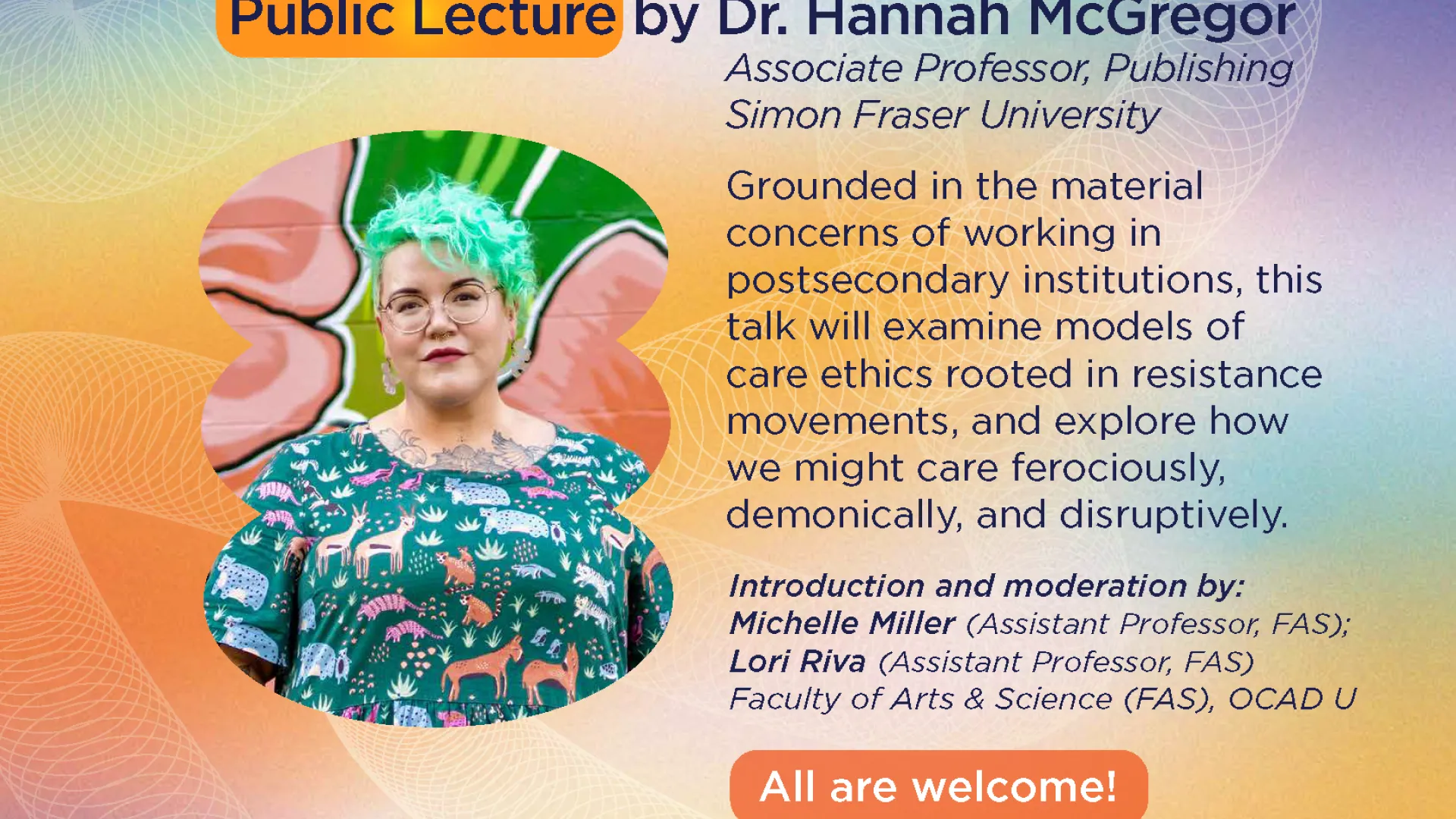 Public Lecture by Dr. Hannah McGregor
Associate Professor, Publishing
Simon Fraser University

Grounded in the material concerns of working in postsecondary institutions, this talk will examine models of care ethics rooted in resistance movements, and explore how we might care ferociously, demonically, and disruptively.

Introduction and moderation by:
Michelle Miller (Assistant Professor, FAS);
Lori Riva (Assistant Professor, FAS)
Faculty of Arts & Science (FAS), OCAD U

All are welcome!